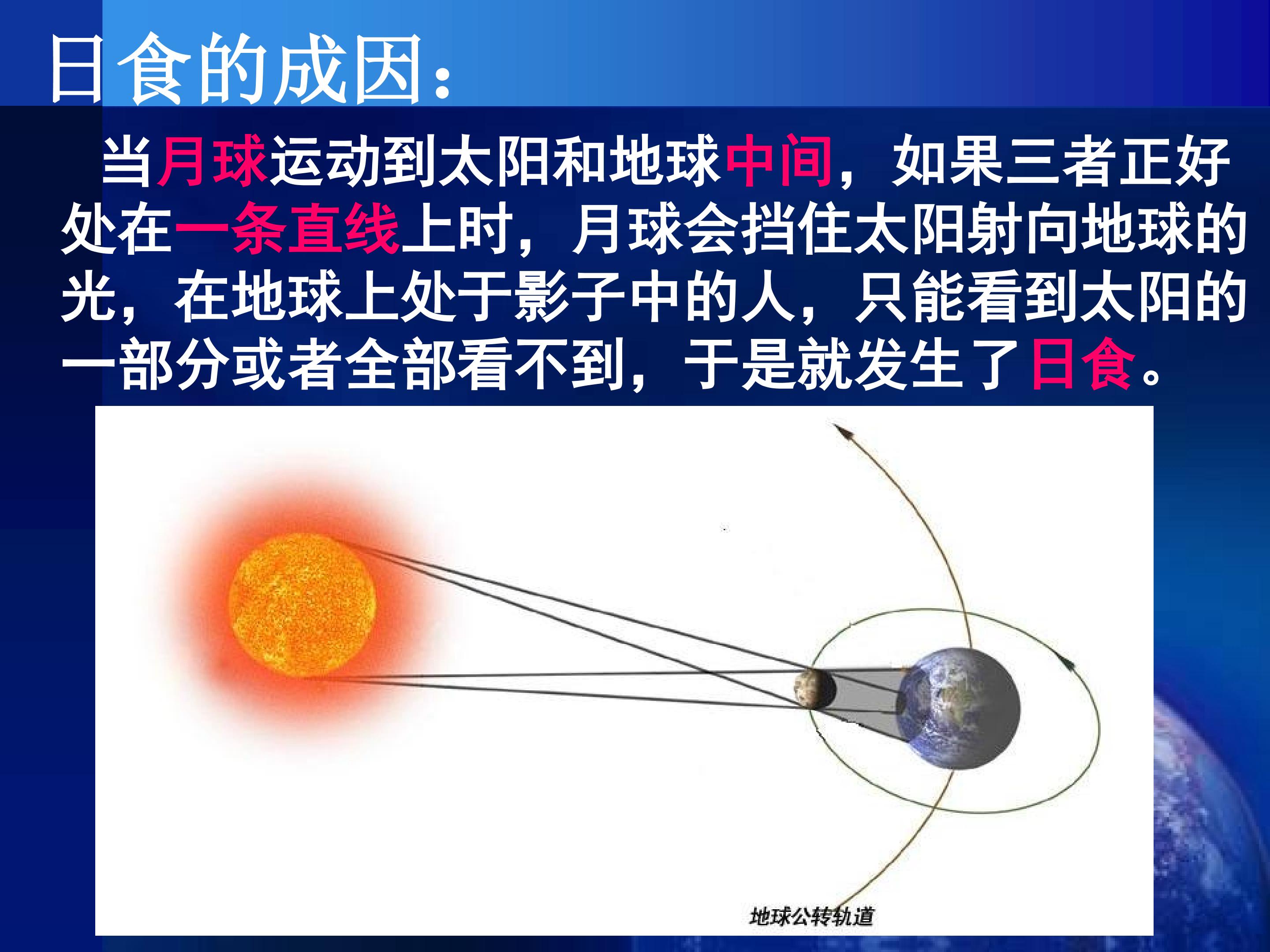 日食的成因：

当月球运动到太阳和地球中间，如果三者正好处在一条直线上时，月球会挡住太阳射向地球的光，在地球上处于影子中的人，只能看到太阳的一部分或者全部看不到，于是就发生了日食。

地球公转轨道